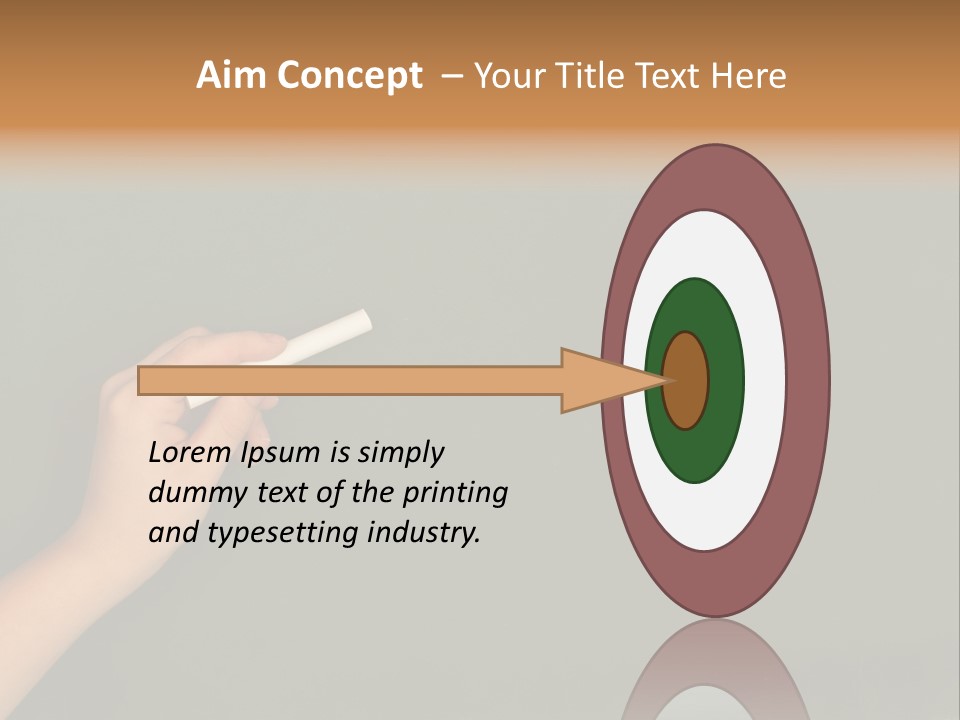 Aim Concept – Your Title Text Here

Lorem Ipsum is simply dummy text of the printing and typesetting industry.